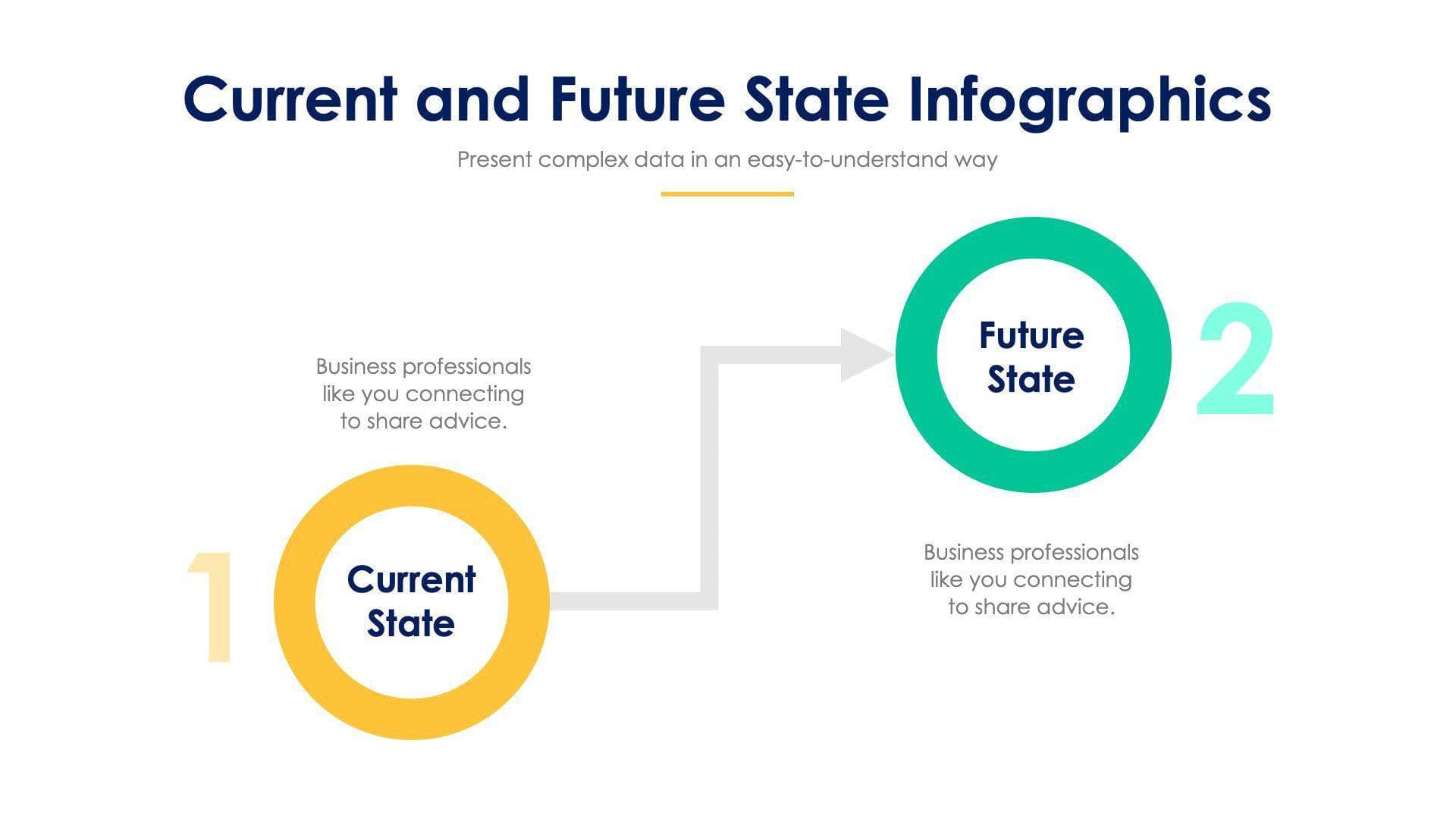 Current and Future State Infographics

Present complex data in an easy-to-understand way

Business professionals like you connecting to share advice.

1

Current State

Future State

2

Business professionals like you connecting to share advice.